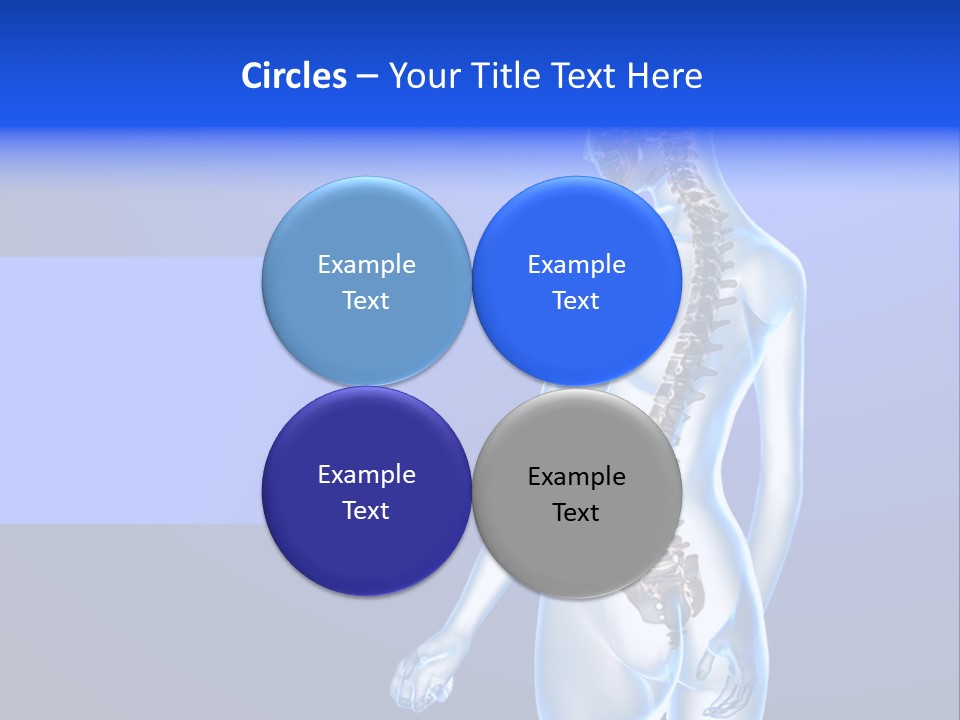 Circles – Your Title Text Here

Example Text

Example Text

Example Text

Example Text